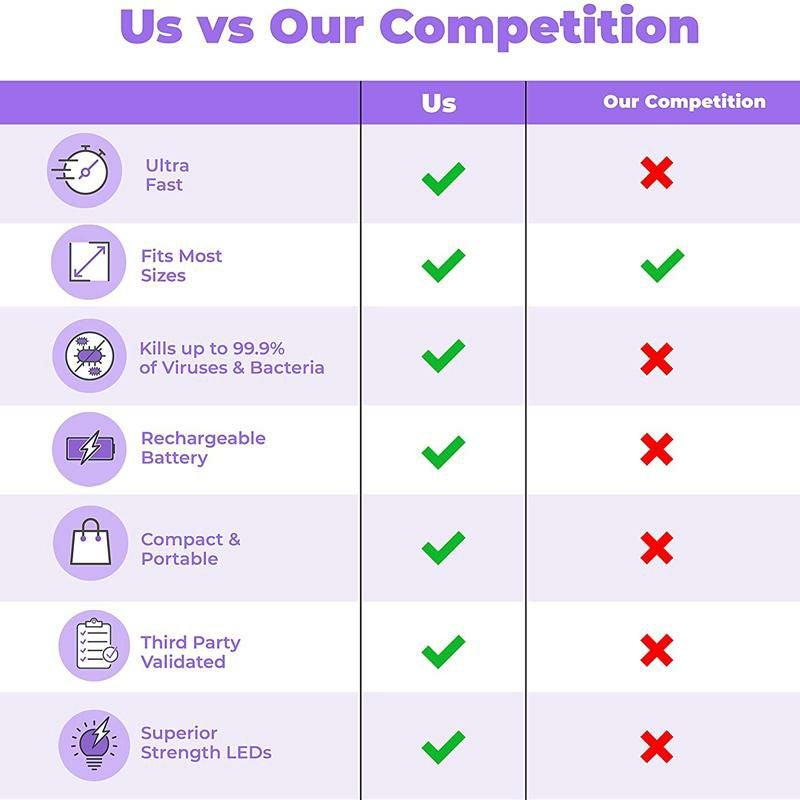 Us vs Our Competition

| | Us | Our Competition |
|---|---|---|
| Ultra Fast | ✓ | ✗ |
| Fits Most Sizes | ✓ | ✓ |
| Kills up to 99.9% of Viruses & Bacteria | ✓ | ✗ |
| Rechargeable Battery | ✓ | ✗ |
| Compact & Portable | ✓ | ✗ |
| Third Party Validated | ✓ | ✗ |
| Superior Strength LEDs | ✓ | ✗ |